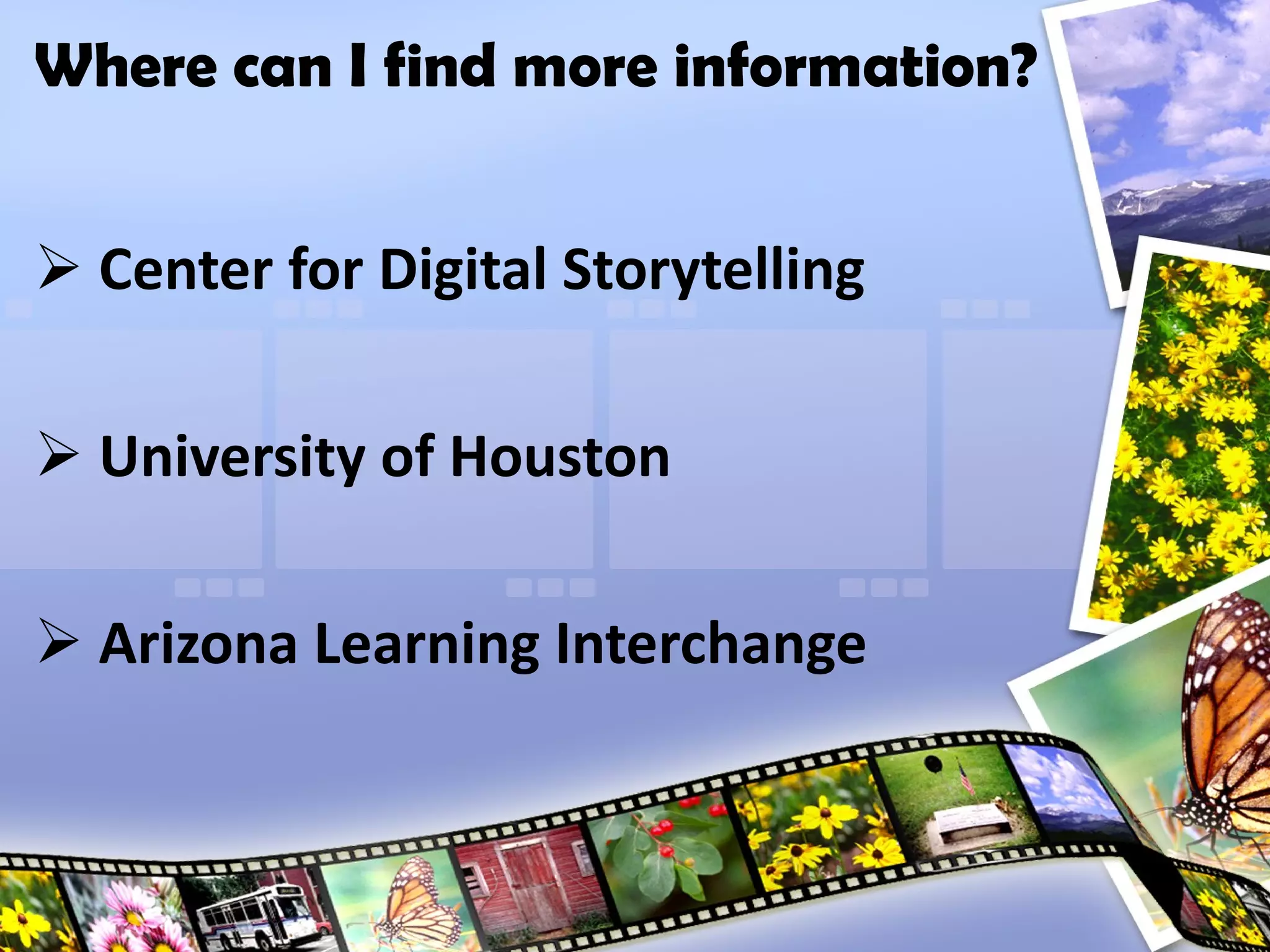 Where can I find more information?

➢ Center for Digital Storytelling

➢ University of Houston

➢ Arizona Learning Interchange